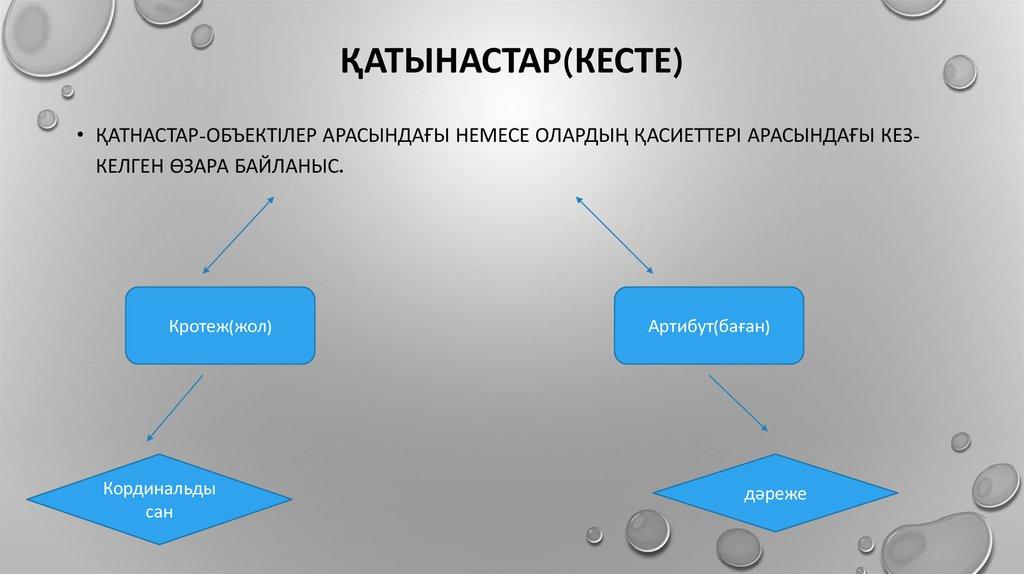 ҚАТЫНАСТАР(КЕСТЕ)

• ҚАТНАСТАР-ОБЪЕКТІЛЕР АРАСЫНДАҒЫ НЕМЕСЕ ОЛАРДЫҢ ҚАСИЕТТЕРІ АРАСЫНДАҒЫ КЕЗ-КЕЛГЕН ӨЗАРА БАЙЛАНЫС.

Кротеж(жол)

Артибут(баған)

Кординальды сан

дәреже